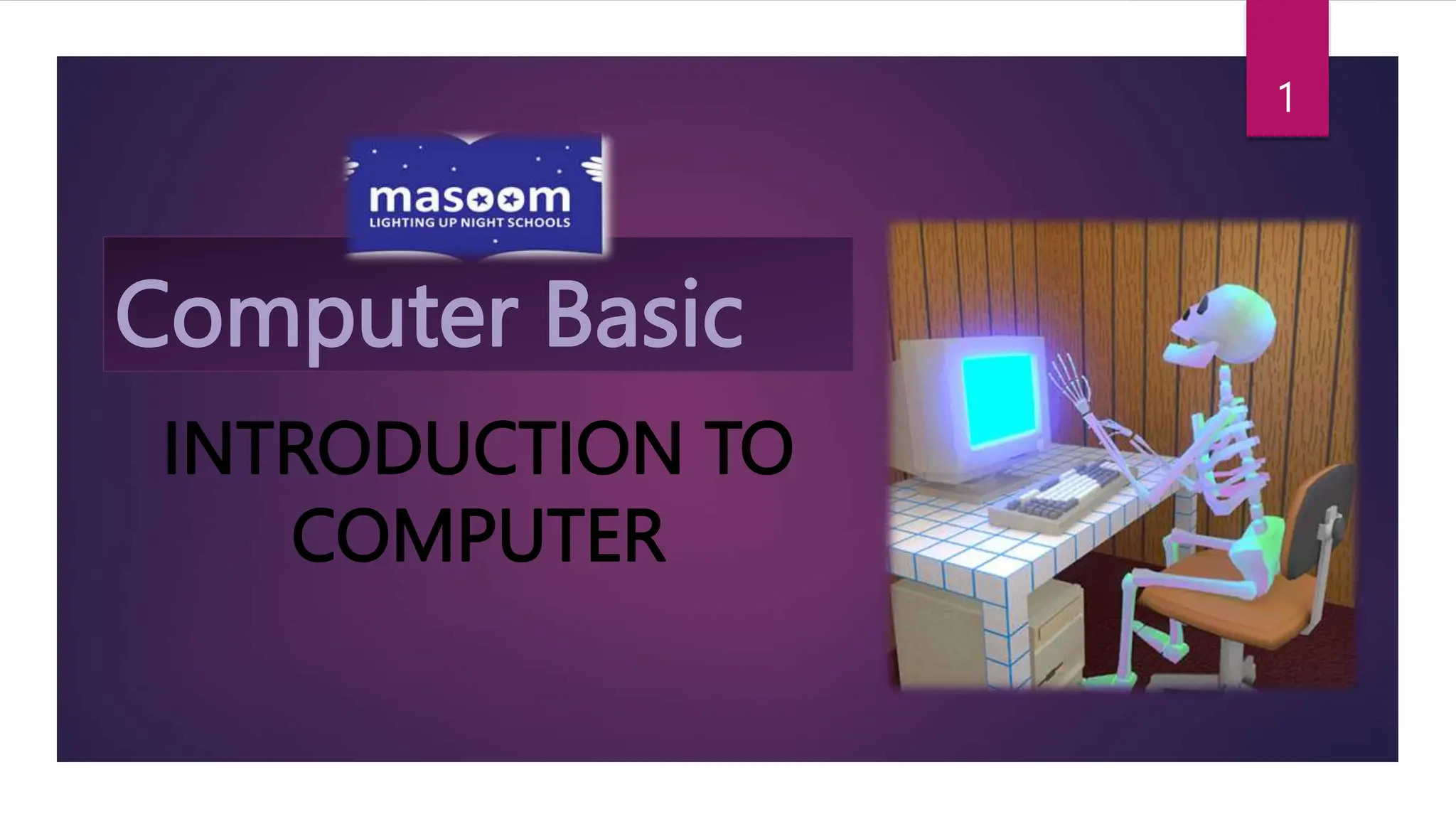 1

masoom
LIGHTING UP NIGHT SCHOOLS

Computer Basic

INTRODUCTION TO COMPUTER